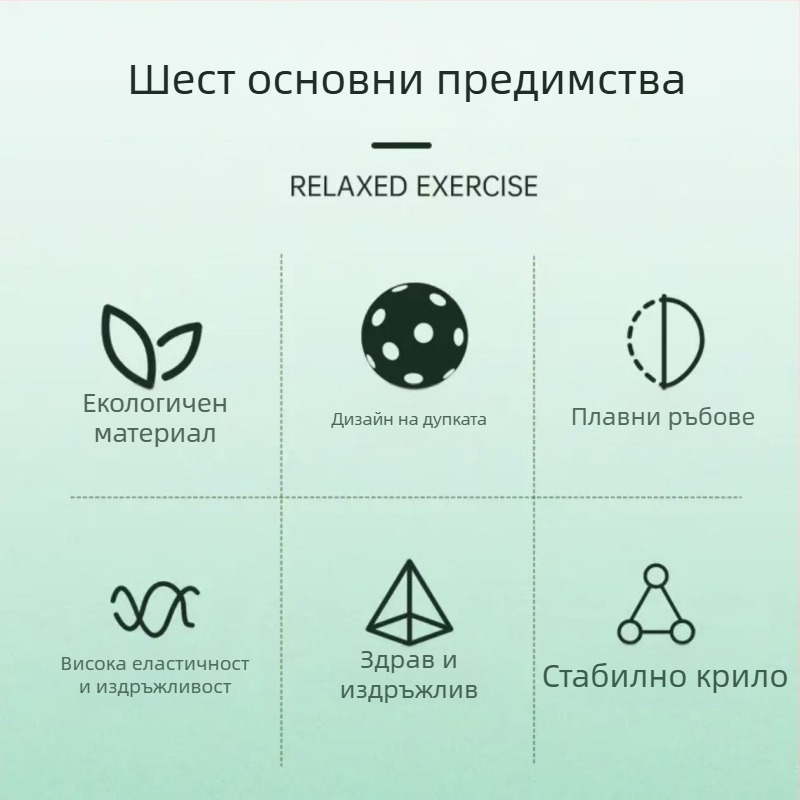 Шест основни предимства

RELAXED EXERCISE

Екологичен материал

Дизайн на дупката

Плавни ръбове

Висока еластичност и издръжливост

Здрав и издръжлив

Стабилно крило